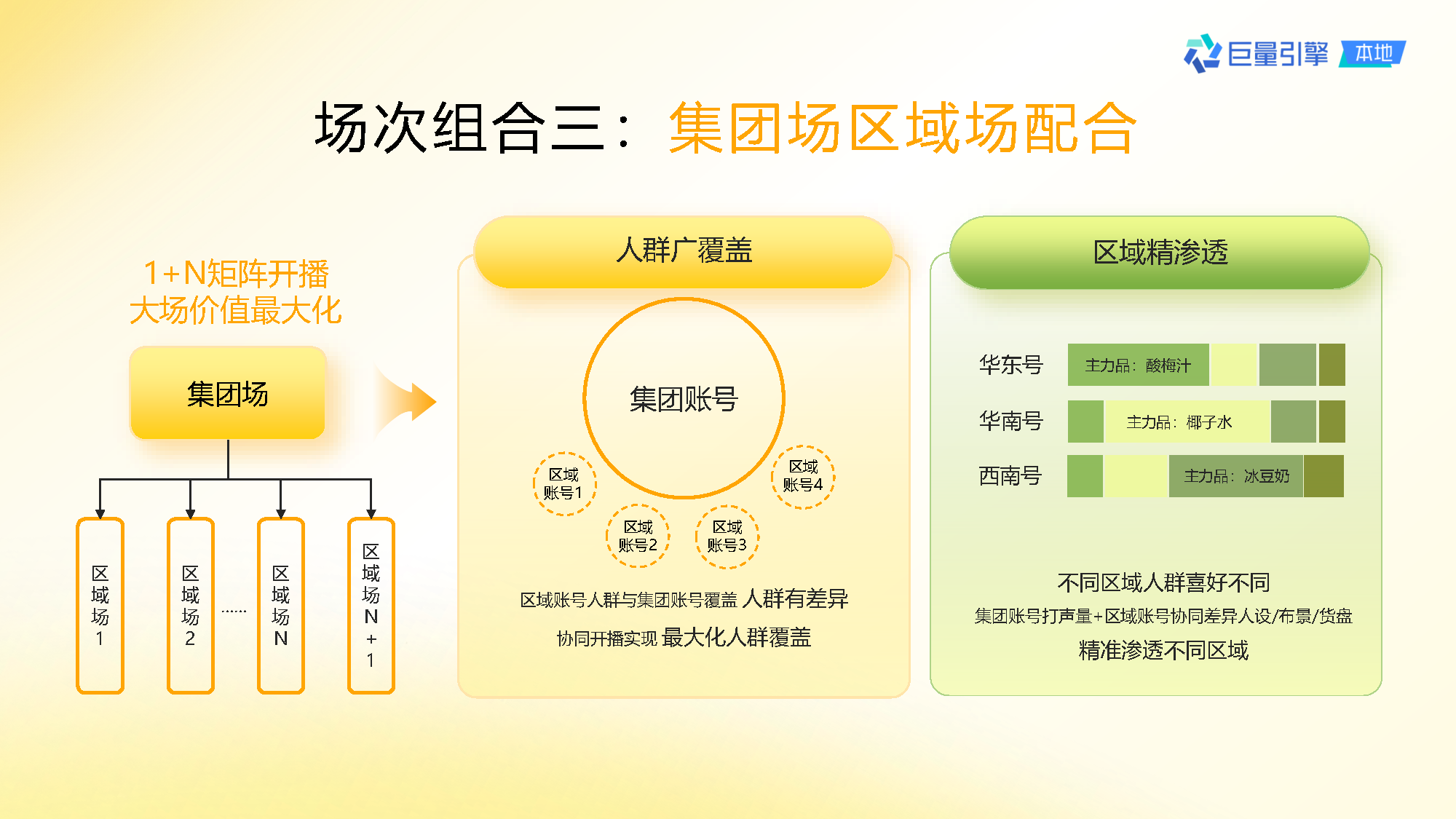 巨量引擎 本地

场次组合三：集团场区域场配合

1+N矩阵开播
大场价值最大化

集团场

区域场1

区域场2

......

区域场N

区域场N+1

人群广覆盖

集团账号

区域账号1

区域账号2

区域账号3

区域账号4

区域账号人群与集团账号覆盖 人群有差异

协同开播实现 最大化人群覆盖

区域精渗透

华东号 主力品：酸梅汁

华南号 主力品：椰子水

西南号 主力品：冰豆奶

不同区域人群喜好不同

集团账号打声量+区域账号协同差异人设/布景/货盘

精准渗透不同区域